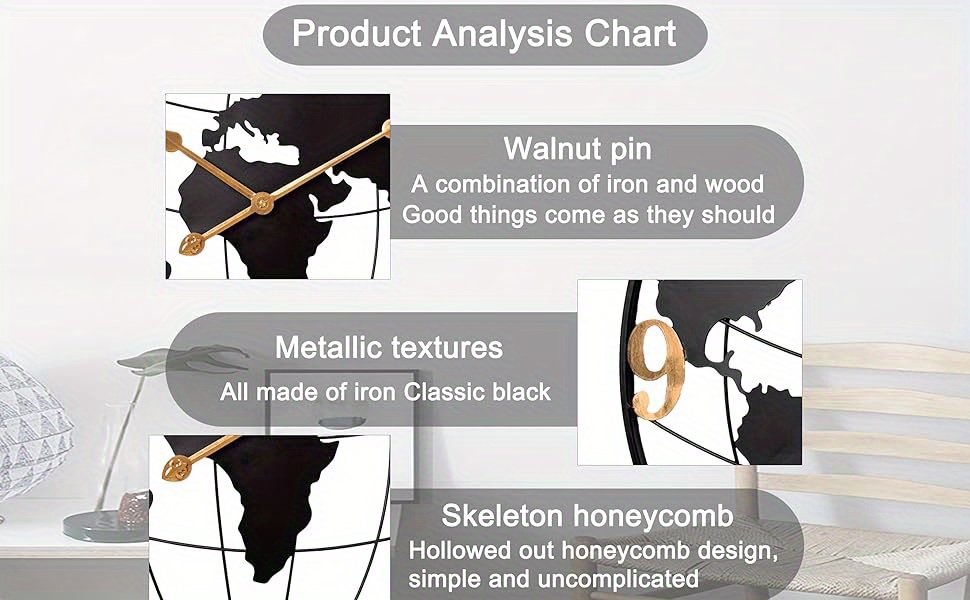 Product Analysis Chart

Walnut pin
A combination of iron and wood
Good things come as they should

Metallic textures
All made of iron Classic black

9

Skeleton honeycomb
Hollowed out honeycomb design, simple and uncomplicated